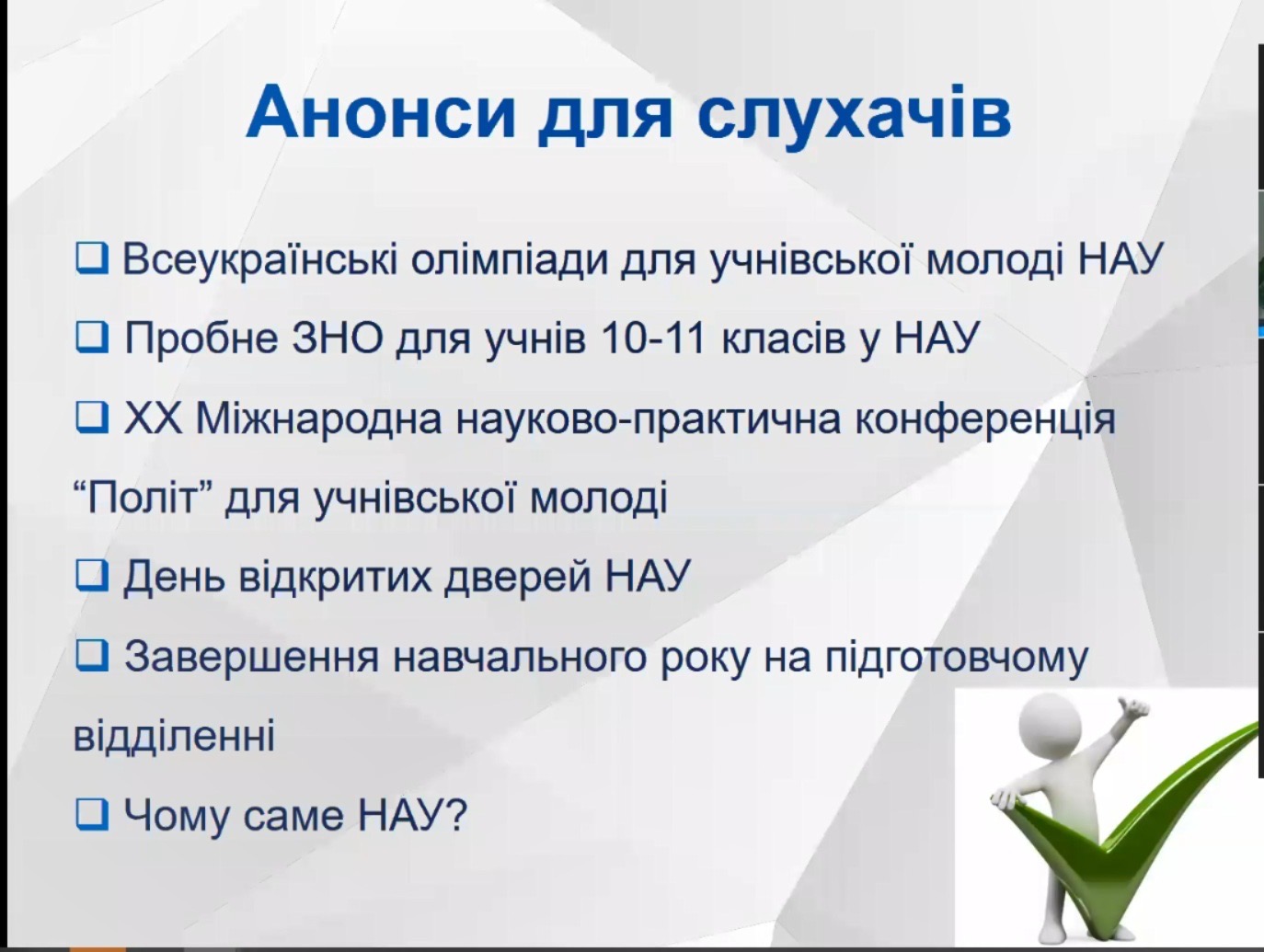 Анонси для слухачів

❑ Всеукраїнські олімпіади для учнівської молоді НАУ

❑ Пробне ЗНО для учнів 10-11 класів у НАУ

❑ XX Міжнародна науково-практична конференція “Політ” для учнівської молоді

❑ День відкритих дверей НАУ

❑ Завершення навчального року на підготовчому відділенні

❑ Чому саме НАУ?